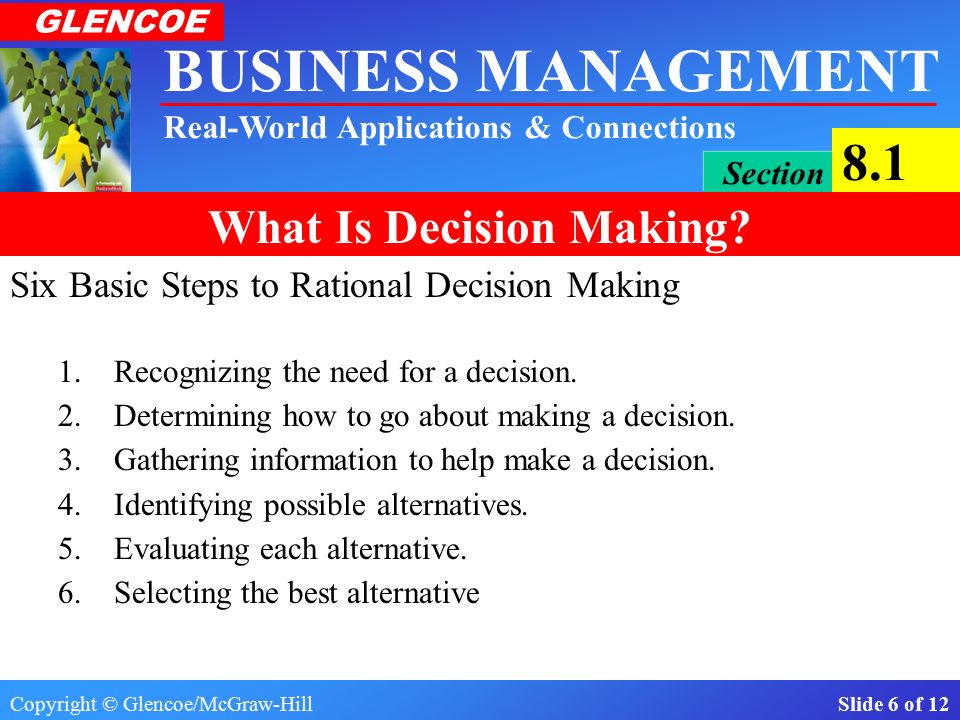 GLENCOE

BUSINESS MANAGEMENT

Real-World Applications & Connections

Section 8.1

What Is Decision Making?

Six Basic Steps to Rational Decision Making

1. Recognizing the need for a decision.
2. Determining how to go about making a decision.
3. Gathering information to help make a decision.
4. Identifying possible alternatives.
5. Evaluating each alternative.
6. Selecting the best alternative

Copyright © Glencoe/McGraw-Hill

Slide 6 of 12